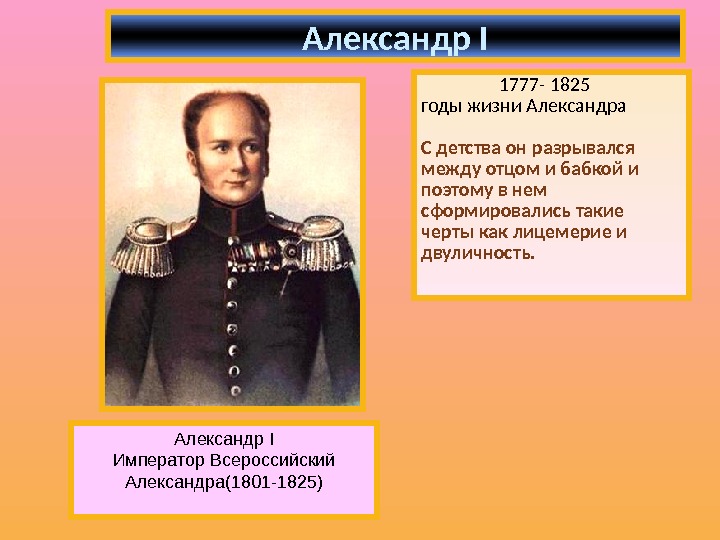 Александр I

1777- 1825
годы жизни Александра

С детства он разрывался между отцом и бабкой и поэтому в нем сформировались такие черты как лицемерие и двуличность.

Александр I
Император Всероссийский
Александра(1801-1825)